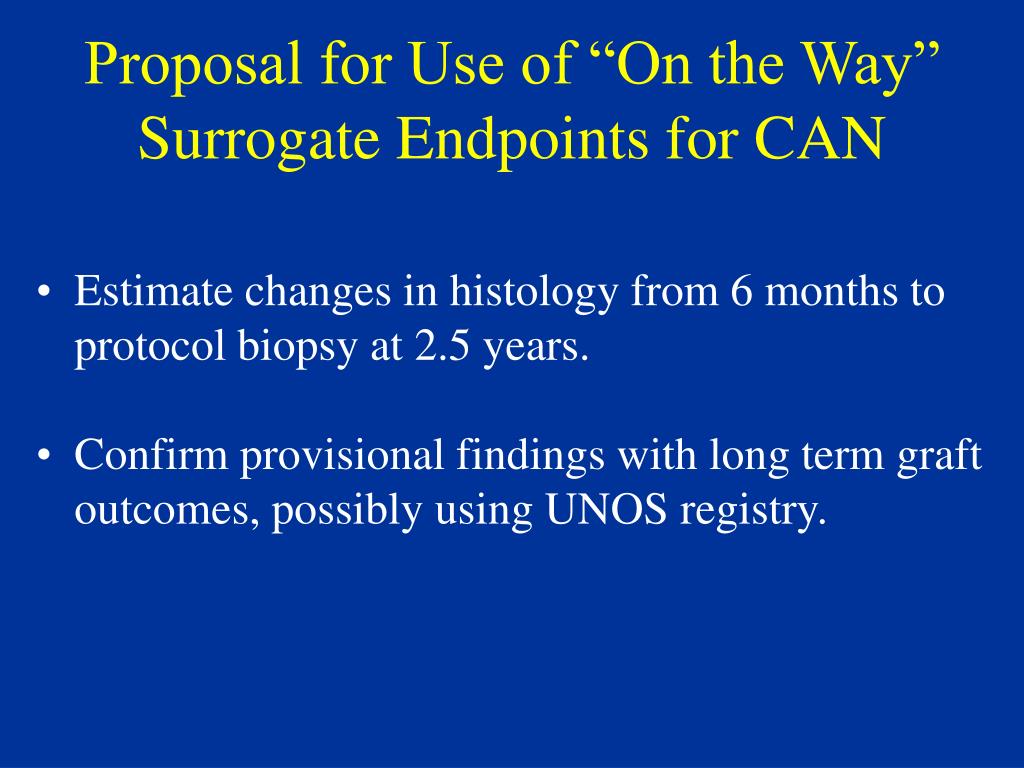 Proposal for Use of “On the Way” Surrogate Endpoints for CAN

• Estimate changes in histology from 6 months to protocol biopsy at 2.5 years.

• Confirm provisional findings with long term graft outcomes, possibly using UNOS registry.